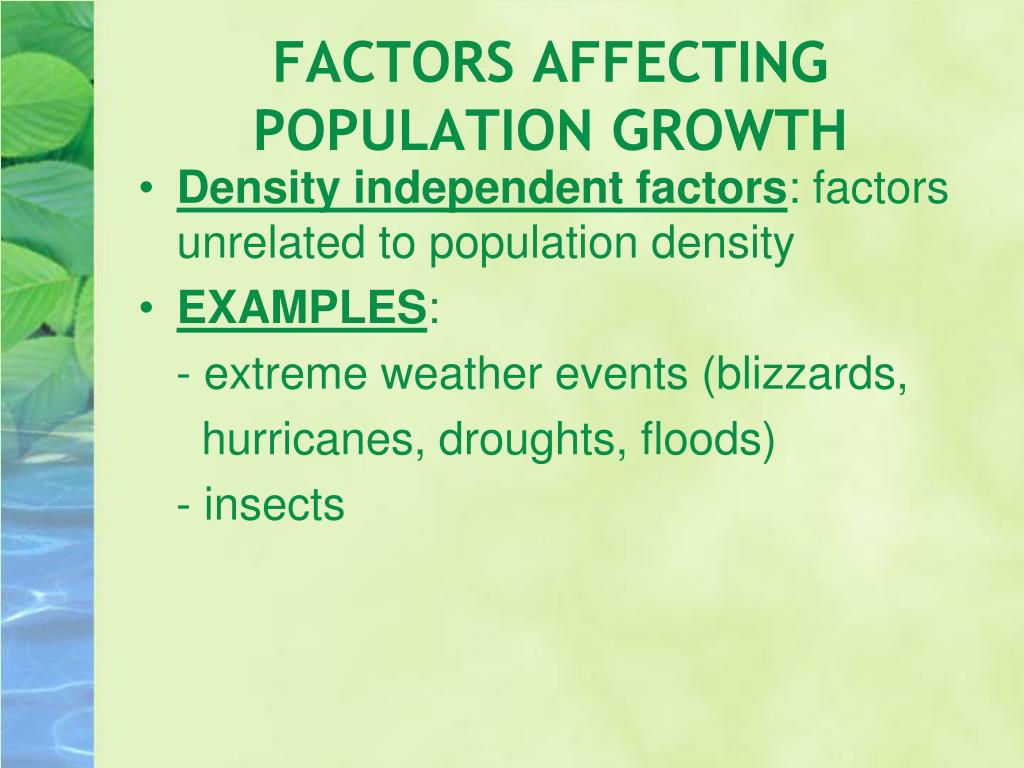 FACTORS AFFECTING POPULATION GROWTH

• Density independent factors: factors unrelated to population density
• EXAMPLES:
- extreme weather events (blizzards, hurricanes, droughts, floods)
- insects